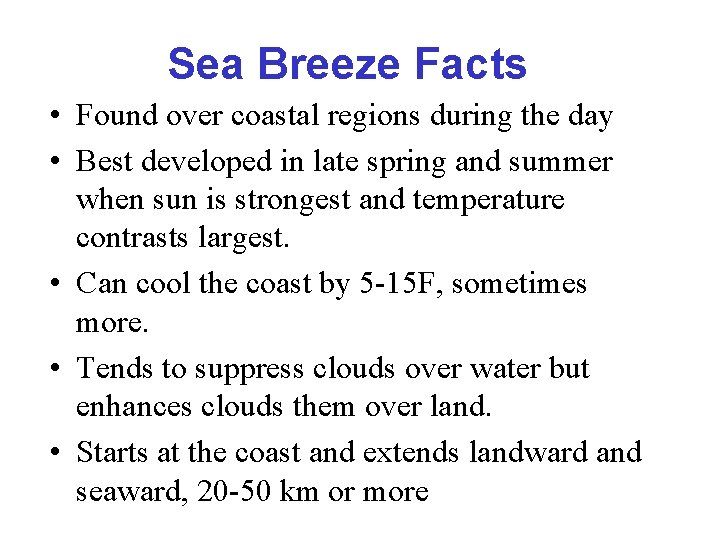 Sea Breeze Facts

• Found over coastal regions during the day

• Best developed in late spring and summer when sun is strongest and temperature contrasts largest.

• Can cool the coast by 5-15F, sometimes more.

• Tends to suppress clouds over water but enhances clouds them over land.

• Starts at the coast and extends landward and seaward, 20-50 km or more